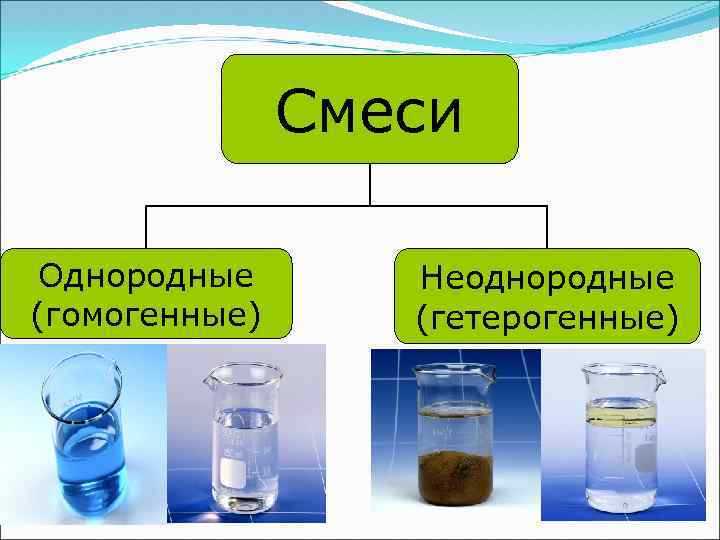 Смеси

Однородные (гомогенные)

Неоднородные (гетерогенные)